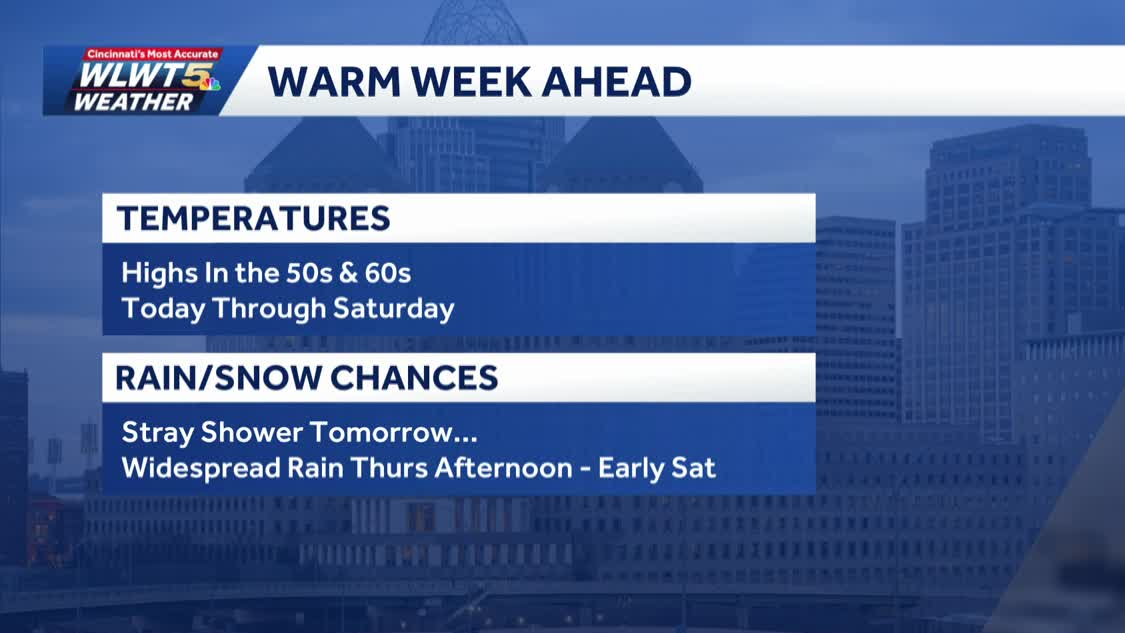 Cincinnati's Most Accurate
WLWT5
WEATHER

WARM WEEK AHEAD

TEMPERATURES

Highs In the 50s & 60s
Today Through Saturday

RAIN/SNOW CHANCES

Stray Shower Tomorrow...
Widespread Rain Thurs Afternoon - Early Sat